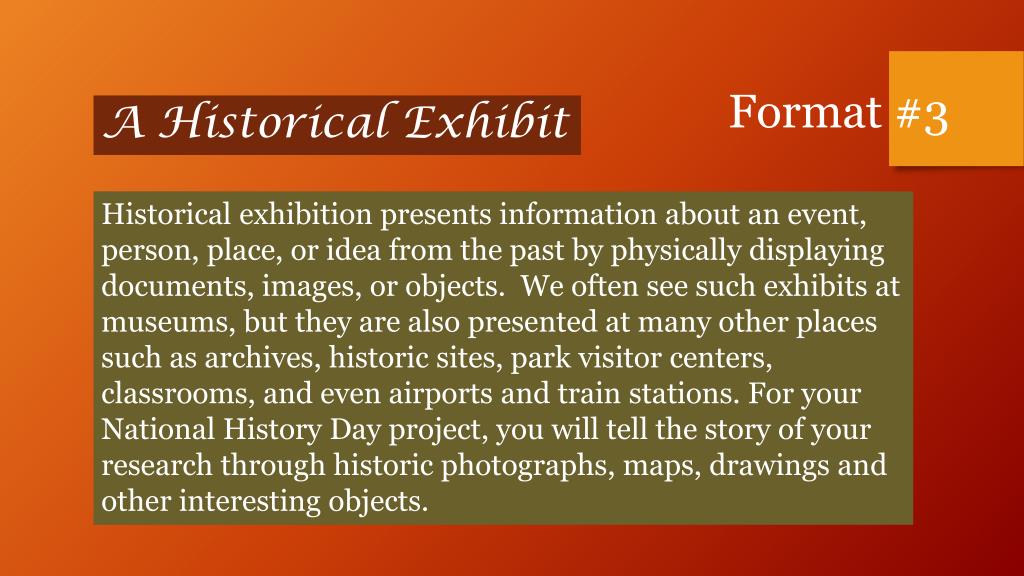 A Historical Exhibit

Format #3

Historical exhibition presents information about an event, person, place, or idea from the past by physically displaying documents, images, or objects. We often see such exhibits at museums, but they are also presented at many other places such as archives, historic sites, park visitor centers, classrooms, and even airports and train stations. For your National History Day project, you will tell the story of your research through historic photographs, maps, drawings and other interesting objects.